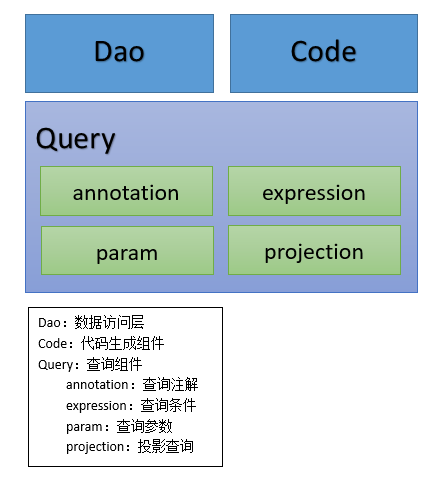 Dao

Code

Query

annotation

expression

param

projection

Dao：数据访问层
Code：代码生成组件
Query：查询组件
annotation：查询注解
expression：查询条件
param：查询参数
projection：投影查询